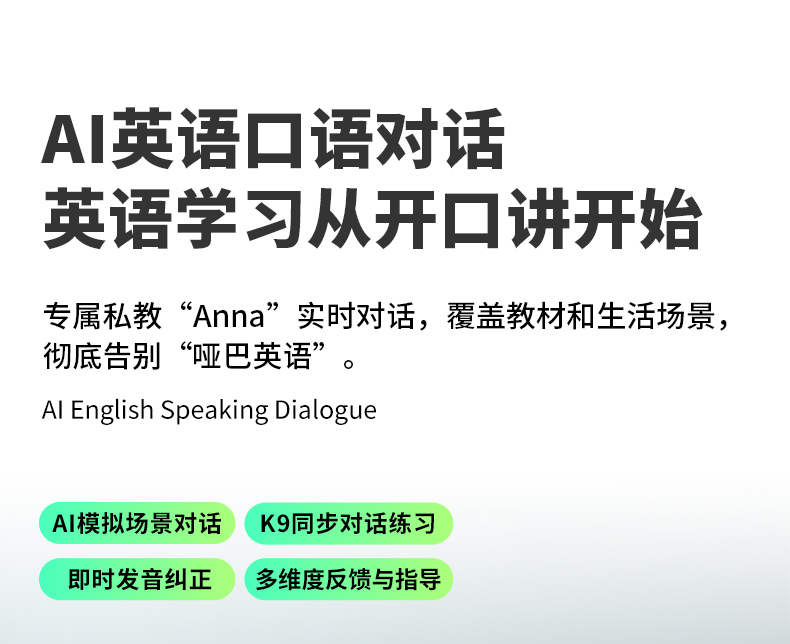 AI英语口语对话
英语学习从开口讲开始

专属私教“Anna”实时对话，覆盖教材和生活场景，彻底告别“哑巴英语”。

AI English Speaking Dialogue

AI模拟场景对话
K9同步对话练习
即时发音纠正
多维度反馈与指导